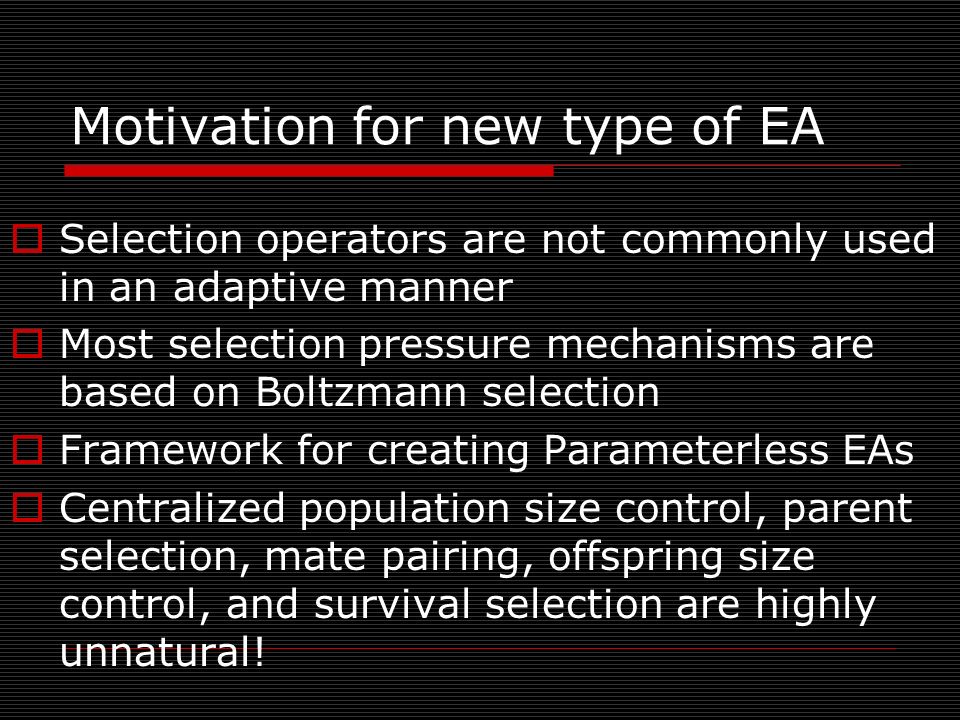 Motivation for new type of EA

□ Selection operators are not commonly used in an adaptive manner
□ Most selection pressure mechanisms are based on Boltzmann selection
□ Framework for creating Parameterless EAs
□ Centralized population size control, parent selection, mate pairing, offspring size control, and survival selection are highly unnatural!